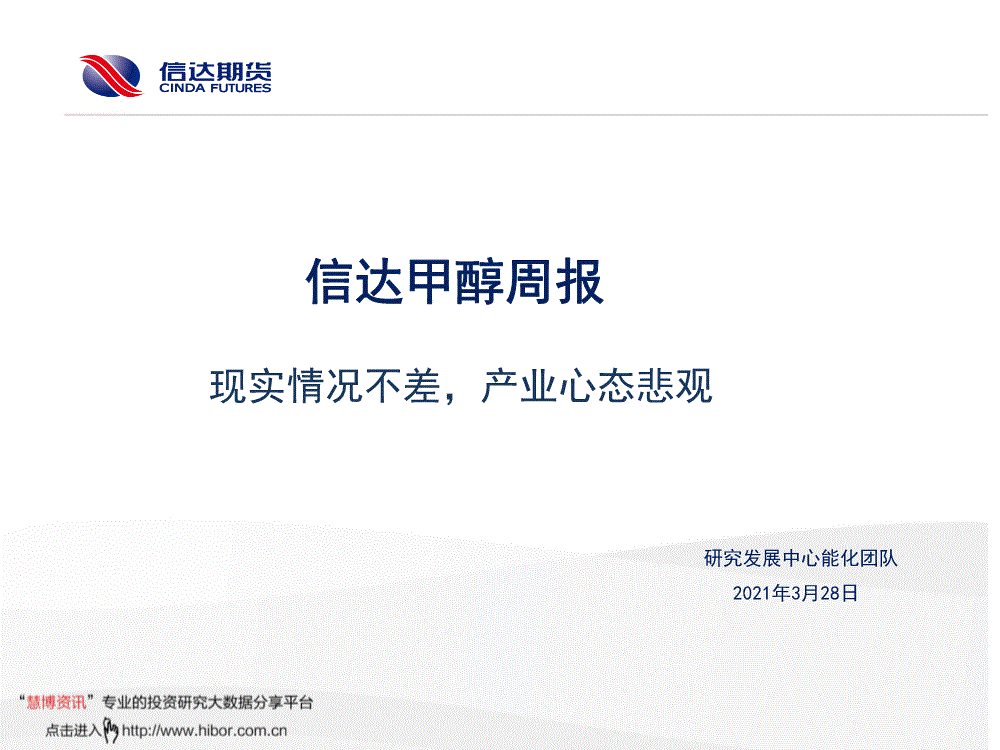 信达期货
CINDA FUTURES

信达甲醇周报

现实情况不差，产业心态悲观

研究发展中心能化团队
2021年3月28日

“慧博资讯”专业的投资研究大数据分享平台
点击进入 http://www.hibor.com.cn